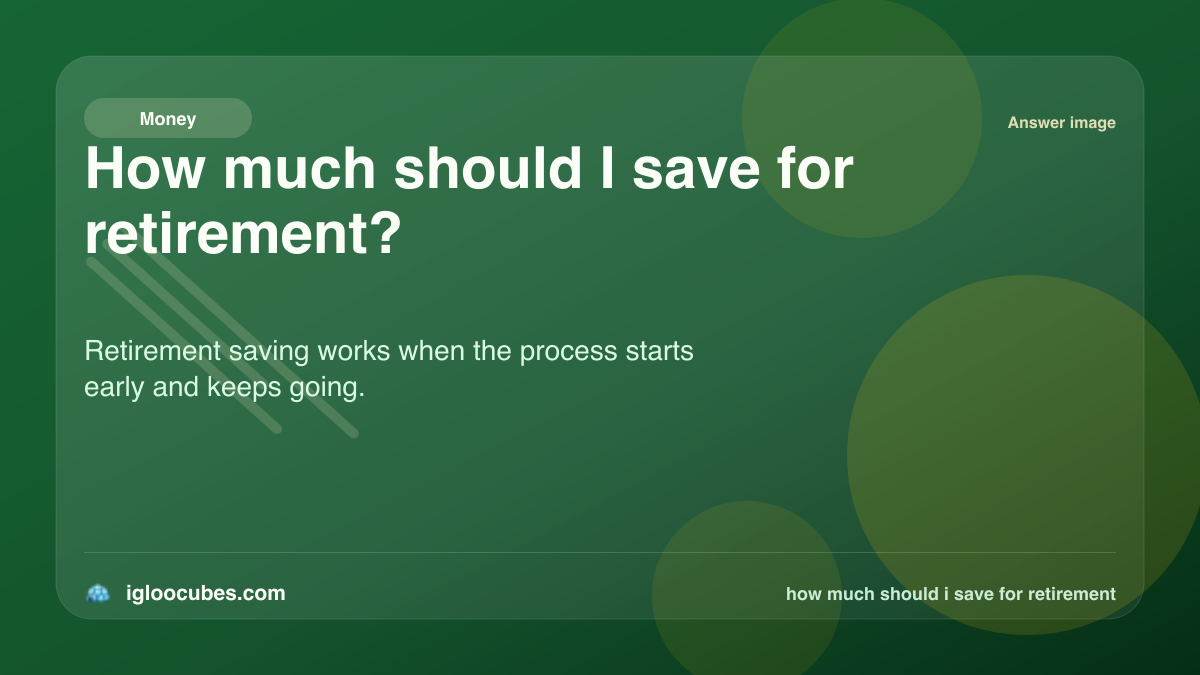 Money

Answer image

How much should I save for retirement?

Retirement saving works when the process starts early and keeps going.

igloocubes.com

how much should i save for retirement